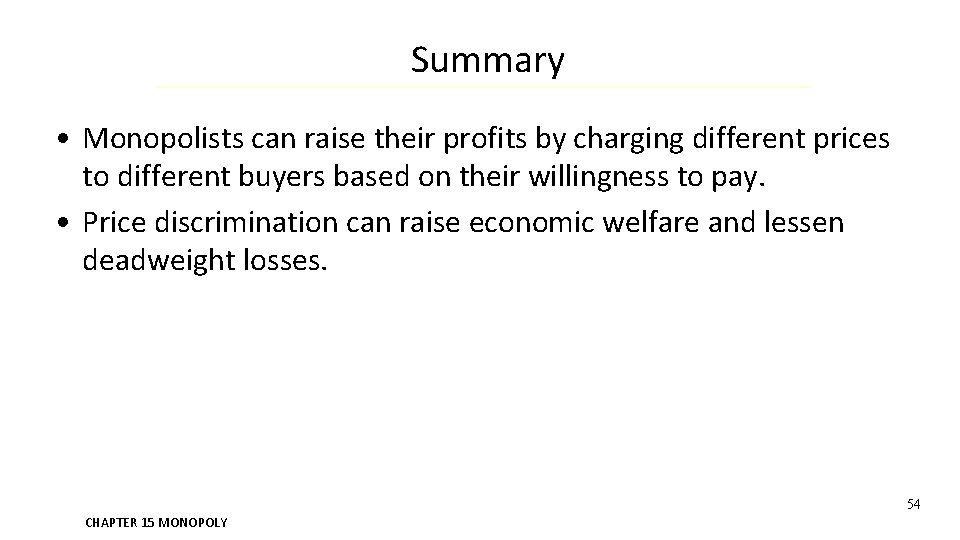 Summary

• Monopolists can raise their profits by charging different prices to different buyers based on their willingness to pay.
• Price discrimination can raise economic welfare and lessen deadweight losses.

54

CHAPTER 15 MONOPOLY